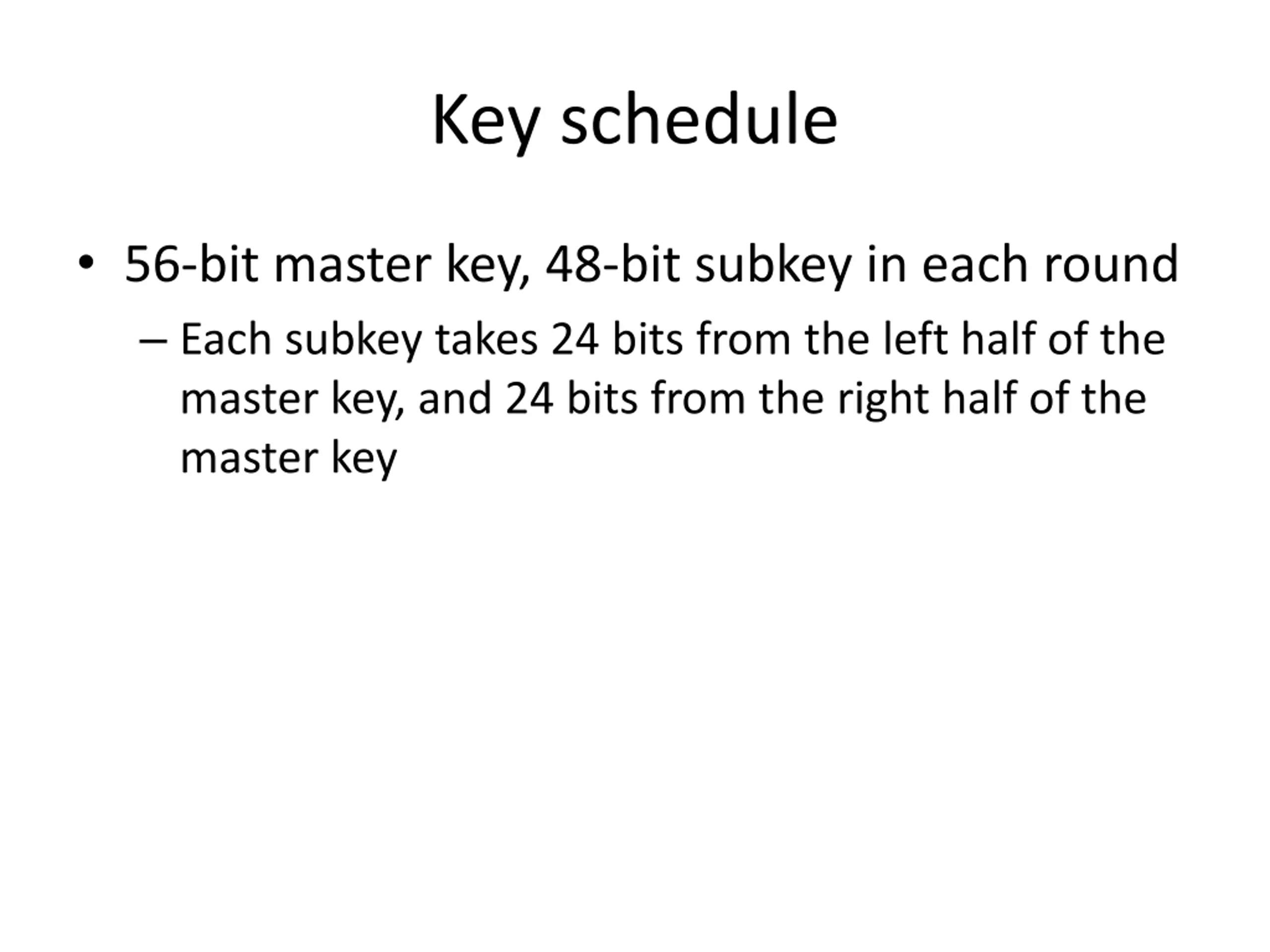 Key schedule

• 56-bit master key, 48-bit subkey in each round

– Each subkey takes 24 bits from the left half of the master key, and 24 bits from the right half of the master key